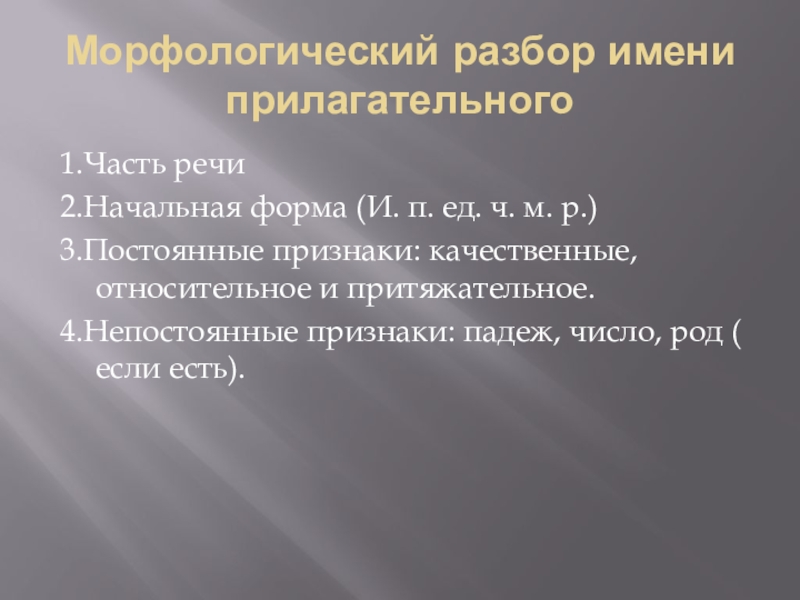 Морфологический разбор имени прилагательного

1.Часть речи

2.Начальная форма (И. п. ед. ч. м. р.)

3.Постоянные признаки: качественные, относительное и притяжательное.

4.Непостоянные признаки: падеж, число, род ( если есть).